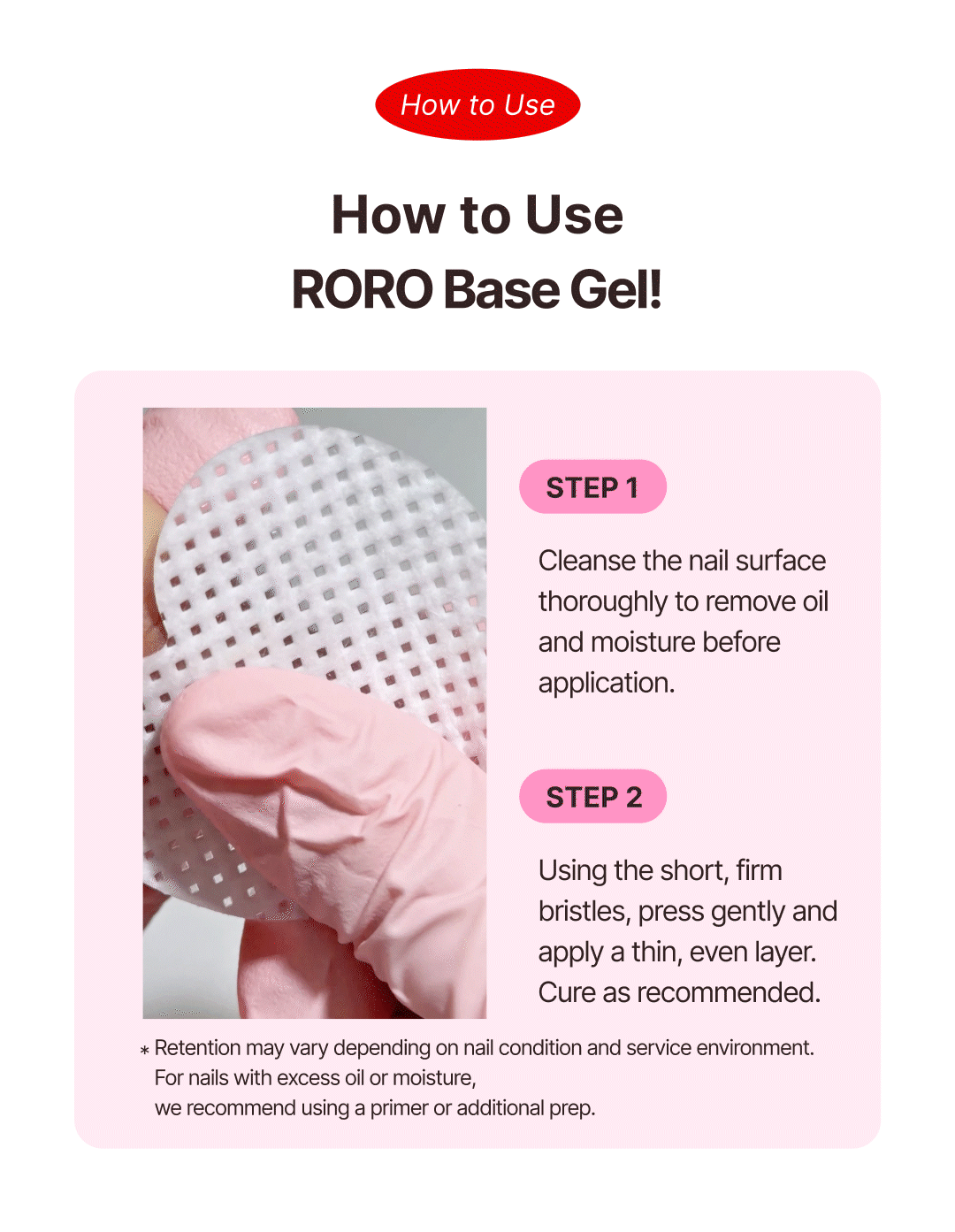 How to Use

How to Use
RORO Base Gel!

STEP 1

Cleanse the nail surface thoroughly to remove oil and moisture before application.

STEP 2

Using the short, firm bristles, press gently and apply a thin, even layer. Cure as recommended.

* Retention may vary depending on nail condition and service environment.
For nails with excess oil or moisture,
we recommend using a primer or additional prep.